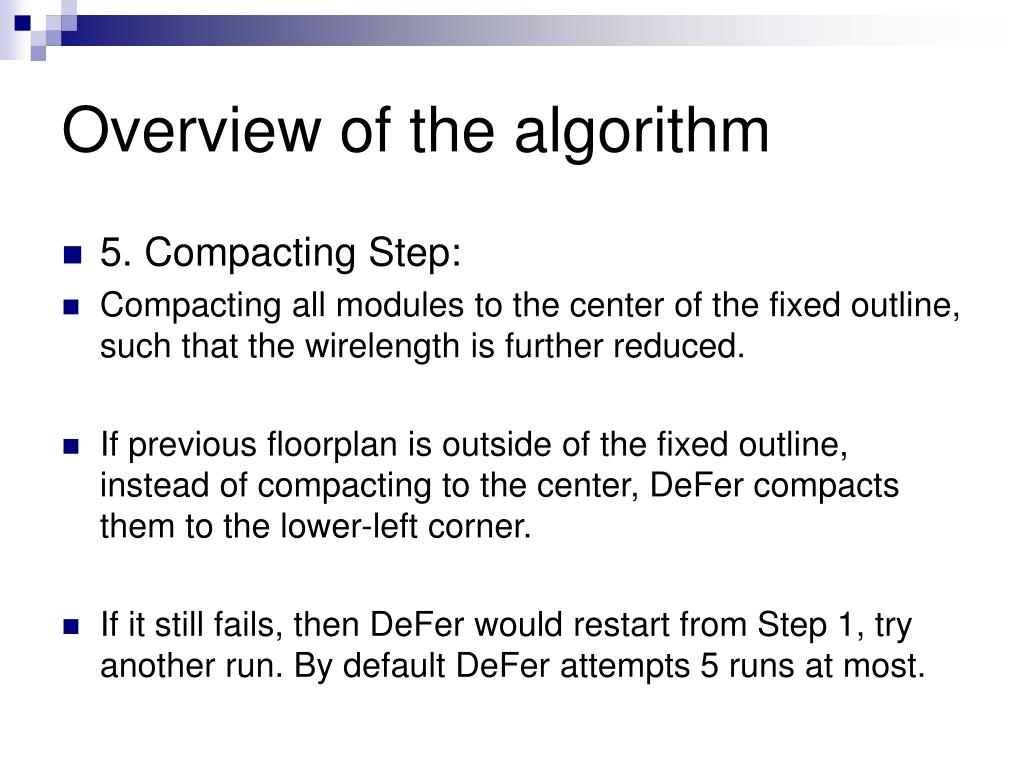 Overview of the algorithm

5. Compacting Step:

Compacting all modules to the center of the fixed outline, such that the wirelength is further reduced.

If previous floorplan is outside of the fixed outline, instead of compacting to the center, DeFer compacts them to the lower-left corner.

If it still fails, then DeFer would restart from Step 1, try another run. By default DeFer attempts 5 runs at most.